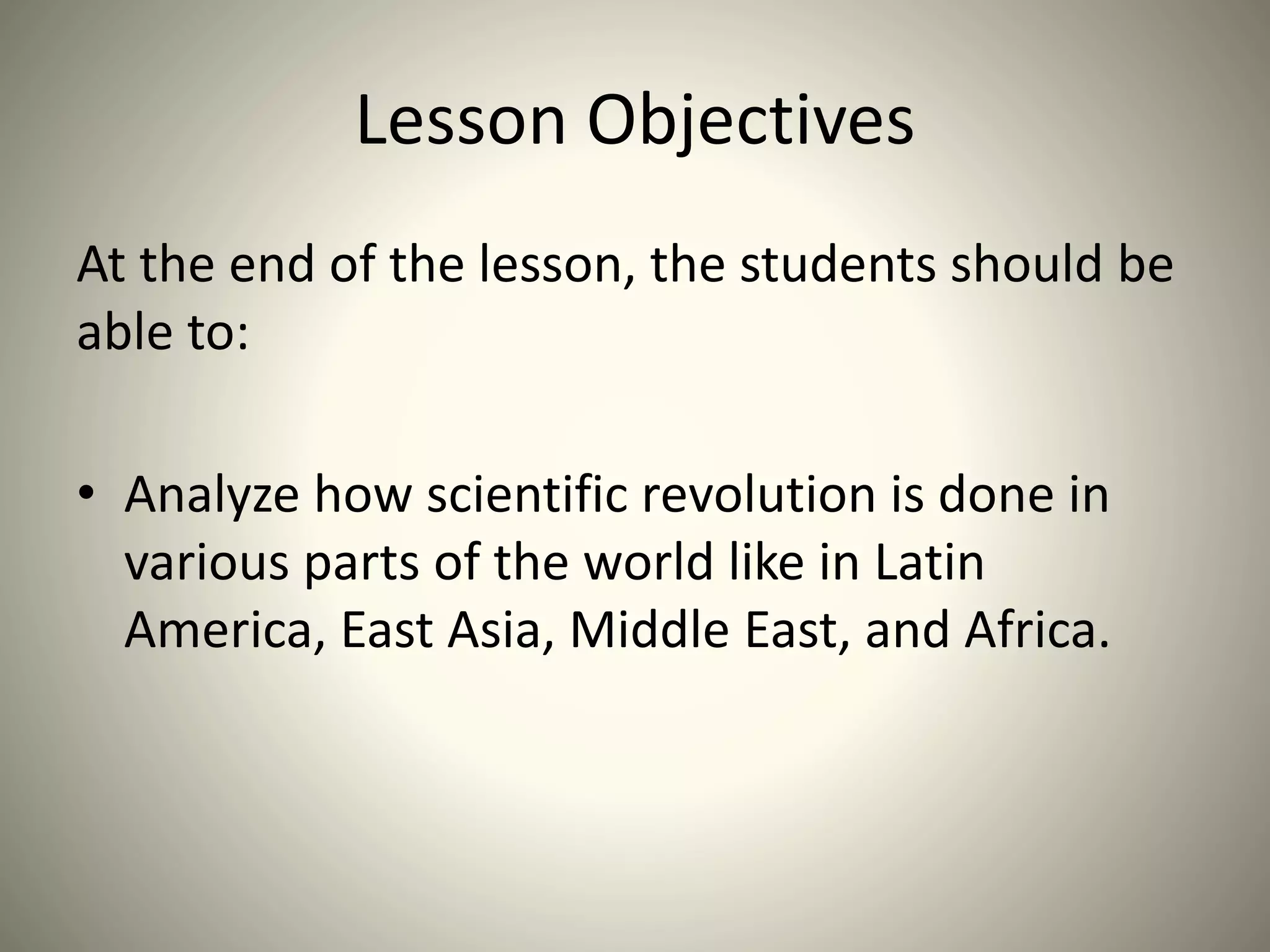 Lesson Objectives

At the end of the lesson, the students should be able to:

• Analyze how scientific revolution is done in various parts of the world like in Latin America, East Asia, Middle East, and Africa.